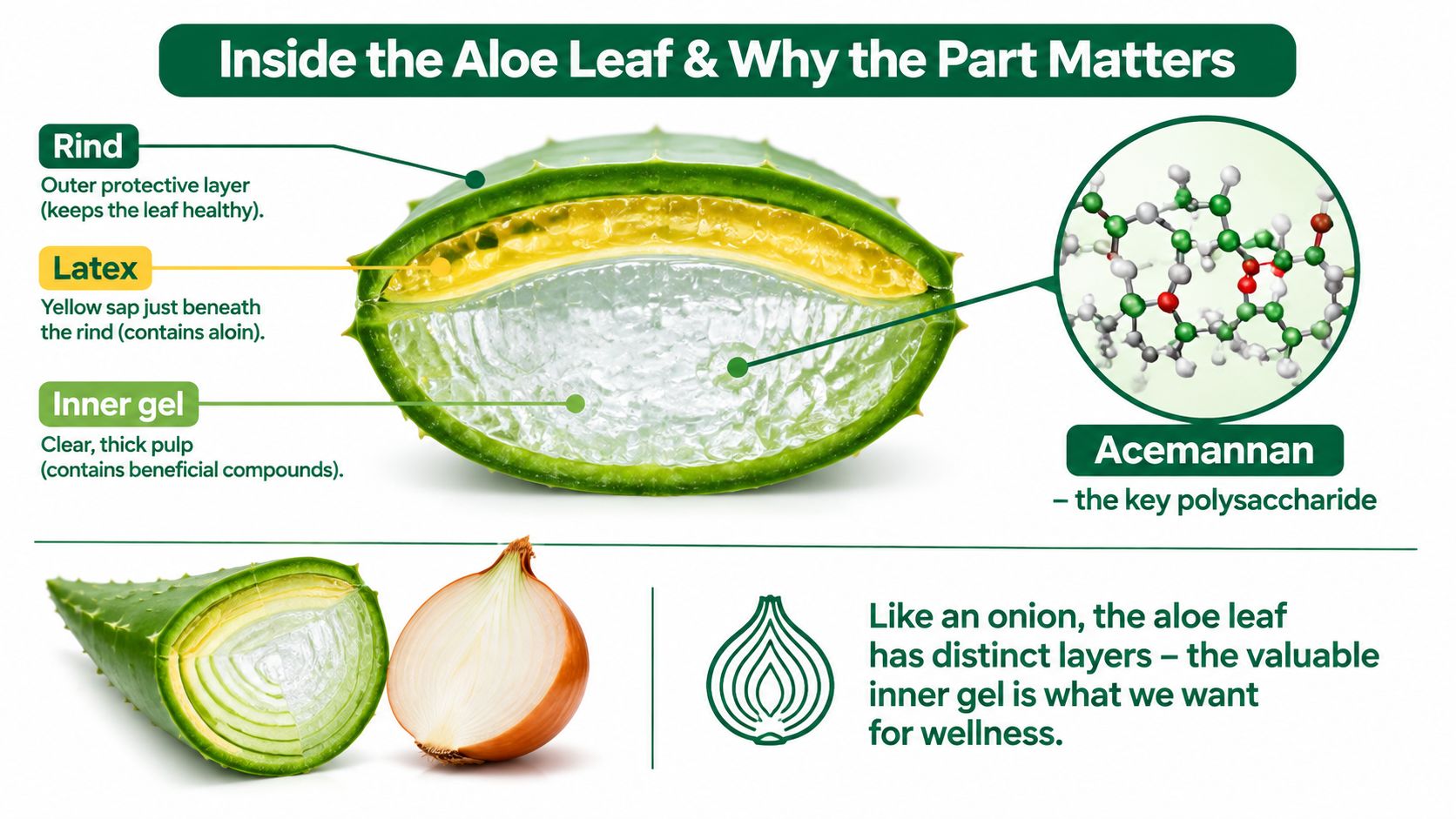 Inside the Aloe Leaf & Why the Part Matters

Rind
Outer protective layer (keeps the leaf healthy).

Latex
Yellow sap just beneath the rind (contains aloin).

Inner gel
Clear, thick pulp (contains beneficial compounds).

Acemannan
– the key polysaccharide

Like an onion, the aloe leaf has distinct layers – the valuable inner gel is what we want for wellness.